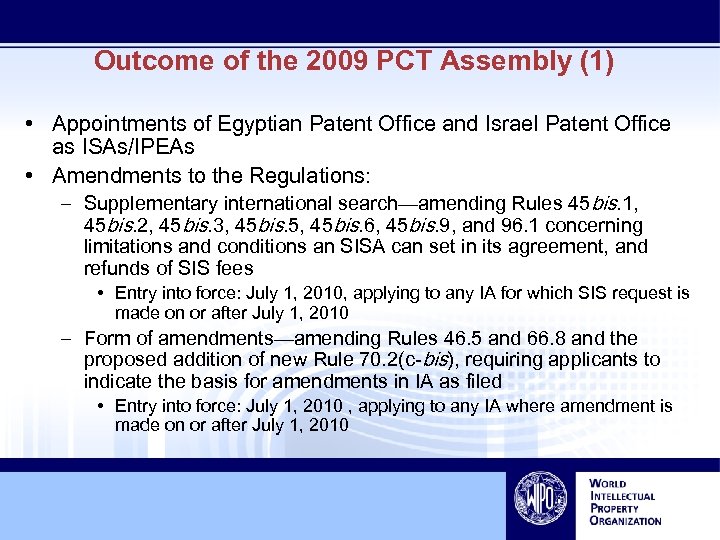 Outcome of the 2009 PCT Assembly (1)

• Appointments of Egyptian Patent Office and Israel Patent Office as ISAs/IPEAs

• Amendments to the Regulations:

– Supplementary international search—amending Rules 45bis.1, 45bis.2, 45bis.3, 45bis.5, 45bis.6, 45bis.9, and 96.1 concerning limitations and conditions an SISA can set in its agreement, and refunds of SIS fees

• Entry into force: July 1, 2010, applying to any IA for which SIS request is made on or after July 1, 2010

– Form of amendments—amending Rules 46.5 and 66.8 and the proposed addition of new Rule 70.2(c-bis), requiring applicants to indicate the basis for amendments in IA as filed

• Entry into force: July 1, 2010 , applying to any IA where amendment is made on or after July 1, 2010

WIPO

WORLD INTELLECTUAL PROPERTY ORGANIZATION